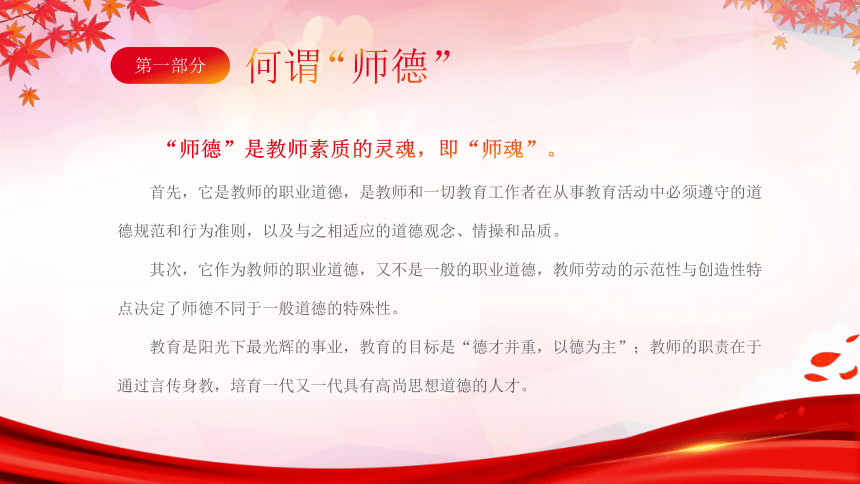 第一部分 何谓“师德”

“师德”是教师素质的灵魂，即“师魂”。

首先，它是教师的职业道德，是教师和一切教育工作者在从事教育活动中必须遵守的道德规范和行为准则，以及与之相适应的道德观念、情操和品质。

其次，它作为教师的职业道德，又不是一般的职业道德，教师劳动的示范性与创造性特点决定了师德不同于一般道德的特殊性。

教育是阳光下最光辉的事业，教育的目标是“德才并重，以德为主”；教师的职责在于通过言传身教，培育一代又一代具有高尚思想道德的人才。